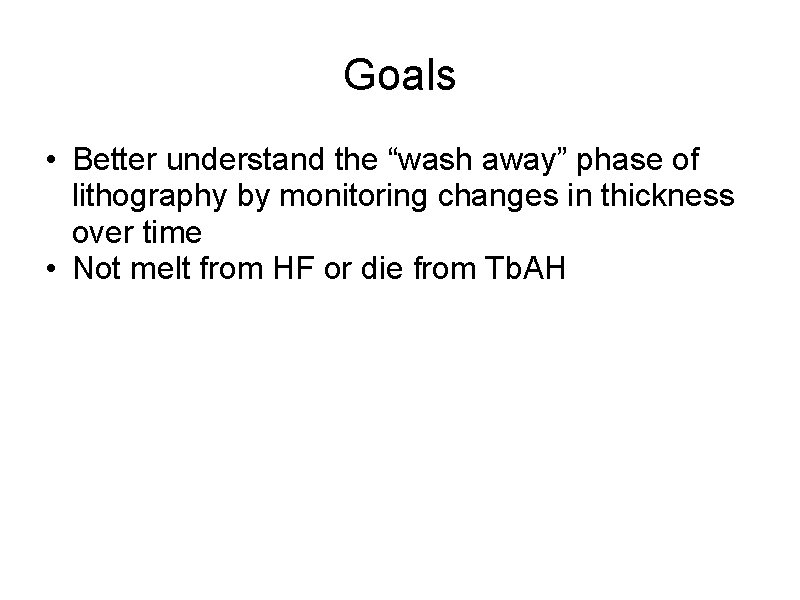 Goals

• Better understand the “wash away” phase of lithography by monitoring changes in thickness over time
• Not melt from HF or die from TbAH